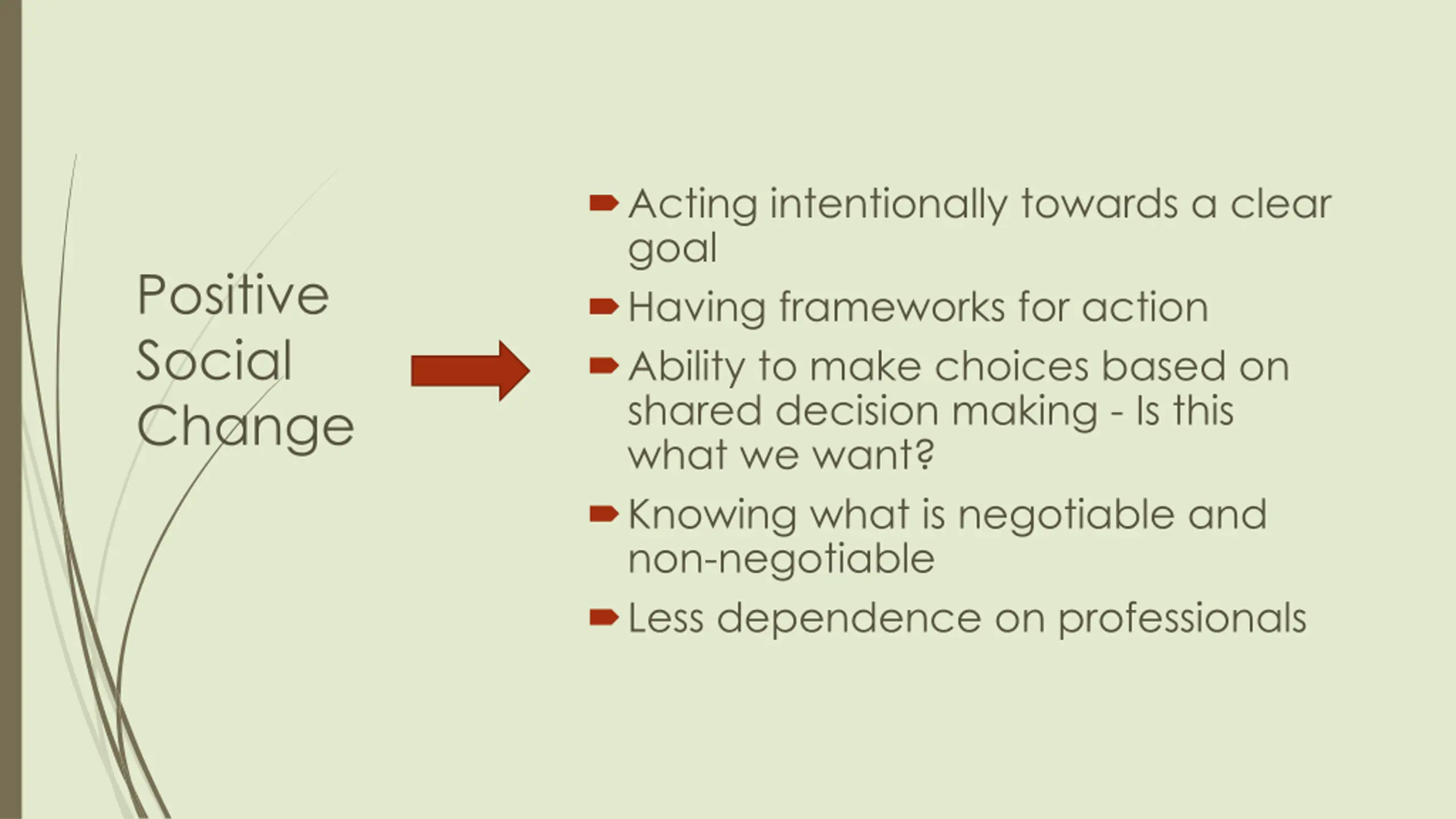 Positive Social Change

Acting intentionally towards a clear goal

Having frameworks for action

Ability to make choices based on shared decision making - Is this what we want?

Knowing what is negotiable and non-negotiable

Less dependence on professionals